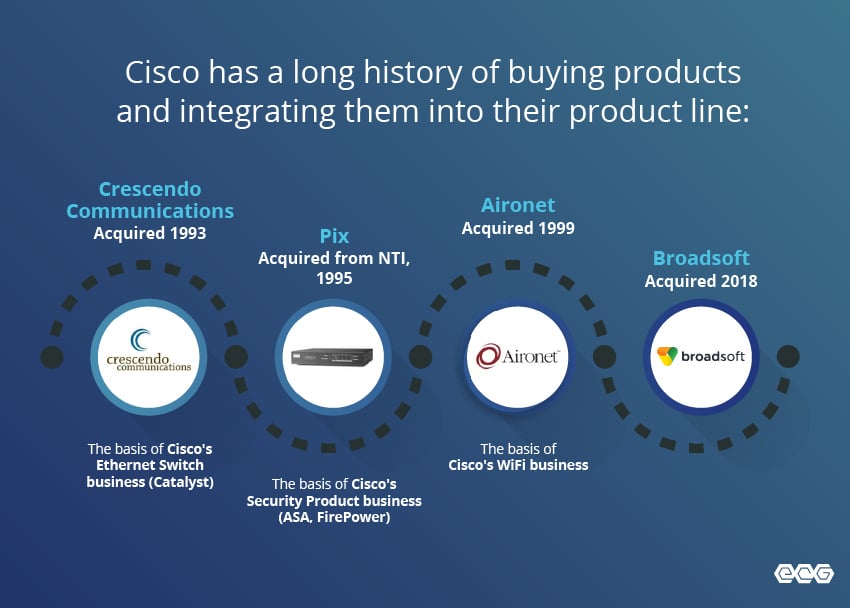 Cisco has a long history of buying products and integrating them into their product line:

Crescendo Communications
Acquired 1993

crescendo communications

The basis of Cisco's Ethernet Switch business (Catalyst)

Pix
Acquired from NTI, 1995

The basis of Cisco's Security Product business (ASA, FirePower)

Aironet
Acquired 1999

Aironet

The basis of Cisco's WiFi business

Broadsoft
Acquired 2018

broadsoft

ECG